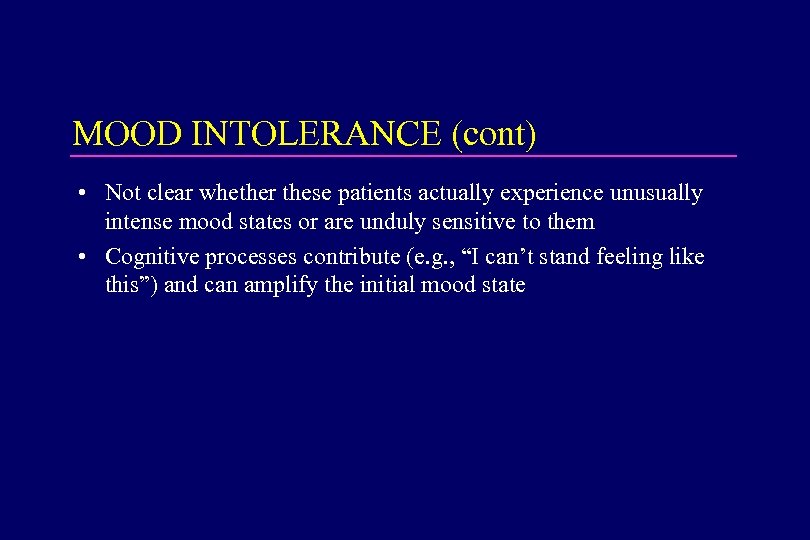 MOOD INTOLERANCE (cont)

• Not clear whether these patients actually experience unusually intense mood states or are unduly sensitive to them

• Cognitive processes contribute (e.g., “I can’t stand feeling like this”) and can amplify the initial mood state